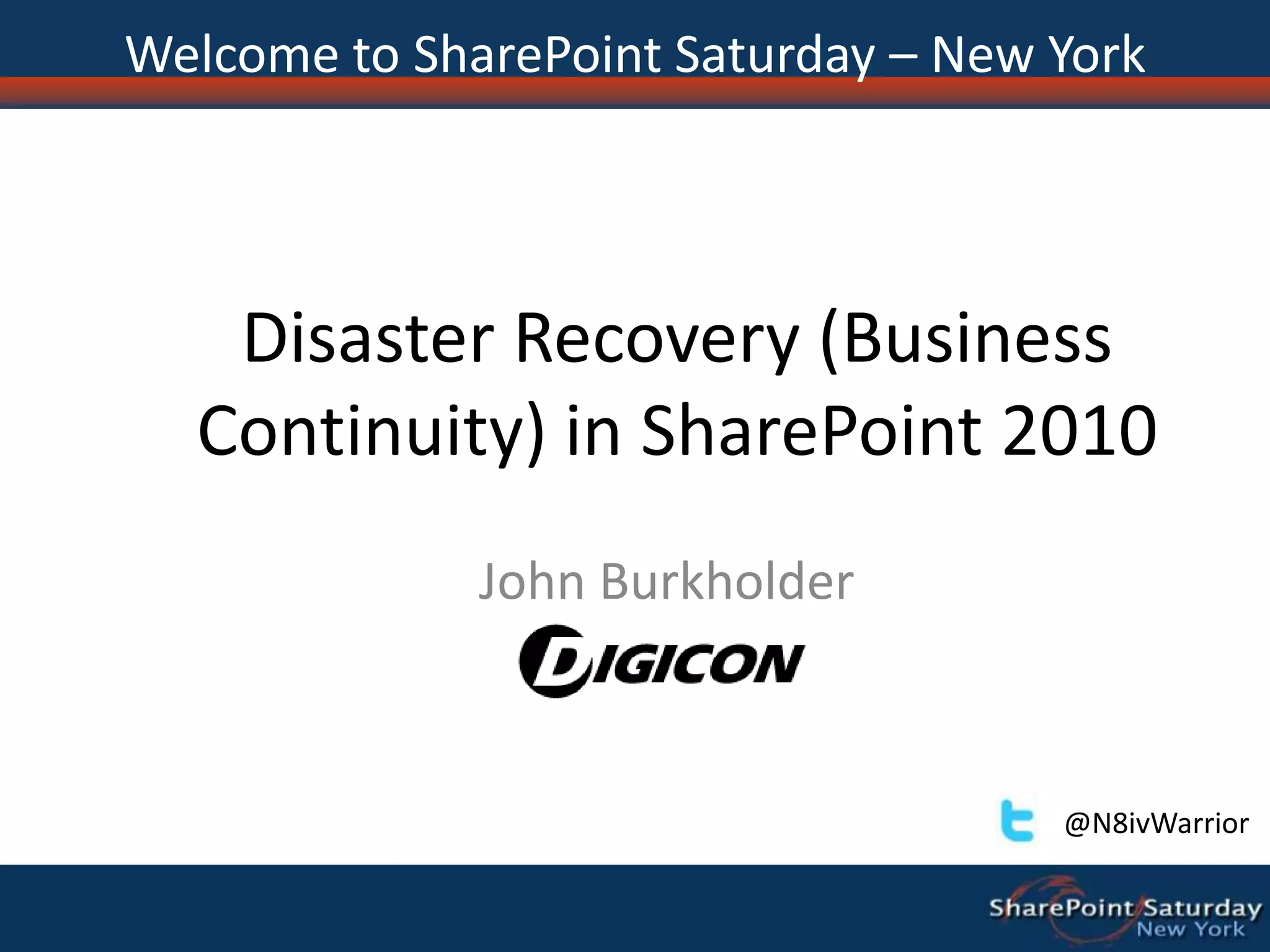 Welcome to SharePoint Saturday – New York

Disaster Recovery (Business Continuity) in SharePoint 2010

John Burkholder

DIGICON

@N8ivWarrior

SharePoint Saturday
New York